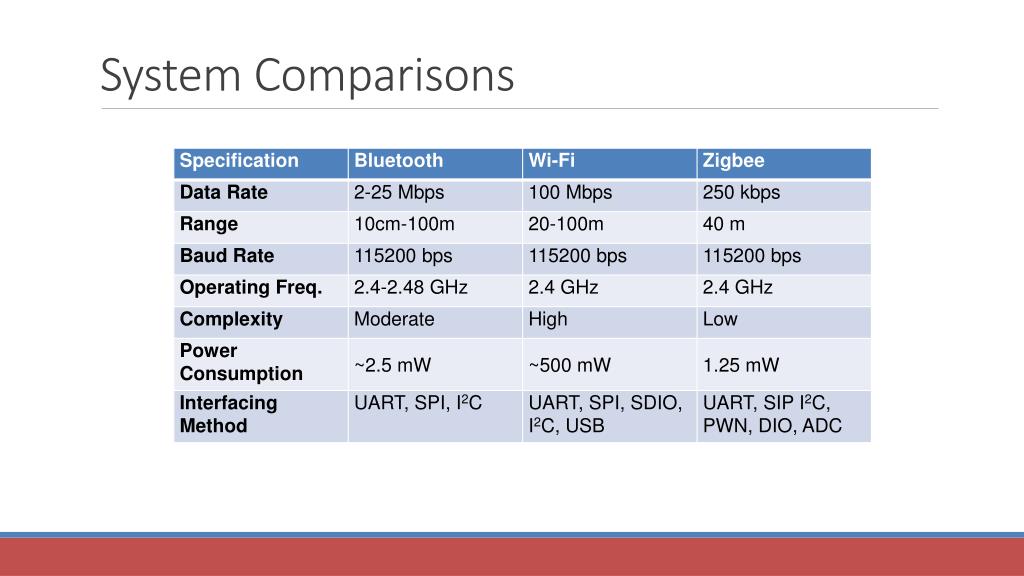 System Comparisons

| Specification | Bluetooth | Wi-Fi | Zigbee |
|---|---|---|---|
| Data Rate | 2-25 Mbps | 100 Mbps | 250 kbps |
| Range | 10cm-100m | 20-100m | 40 m |
| Baud Rate | 115200 bps | 115200 bps | 115200 bps |
| Operating Freq. | 2.4-2.48 GHz | 2.4 GHz | 2.4 GHz |
| Complexity | Moderate | High | Low |
| Power Consumption | ~2.5 mW | ~500 mW | 1.25 mW |
| Interfacing Method | UART, SPI, $I^2C$ | UART, SPI, SDIO, $I^2C$, USB | UART, SIP $I^2C$, PWN, DIO, ADC |